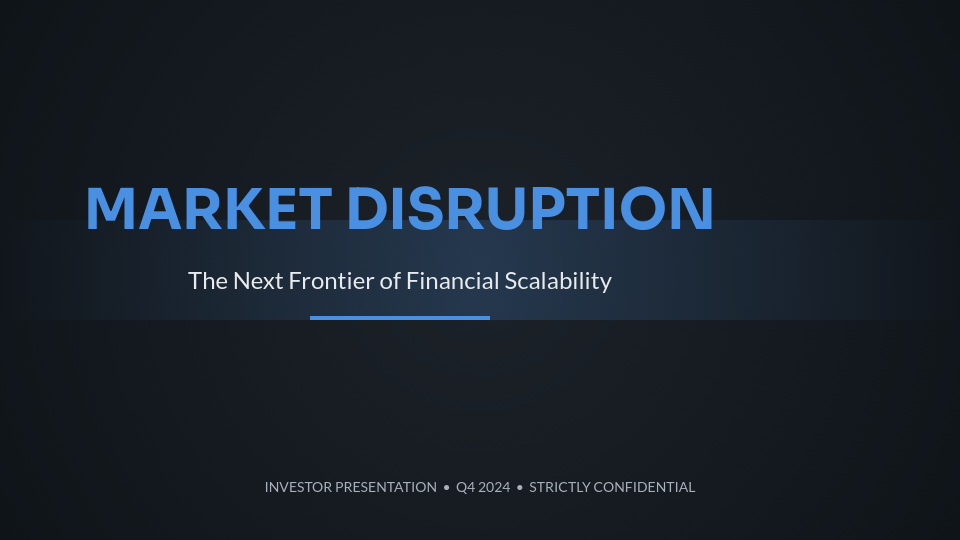 MARKET DISRUPTION

The Next Frontier of Financial Scalability

INVESTOR PRESENTATION • Q4 2024 • STRICTLY CONFIDENTIAL